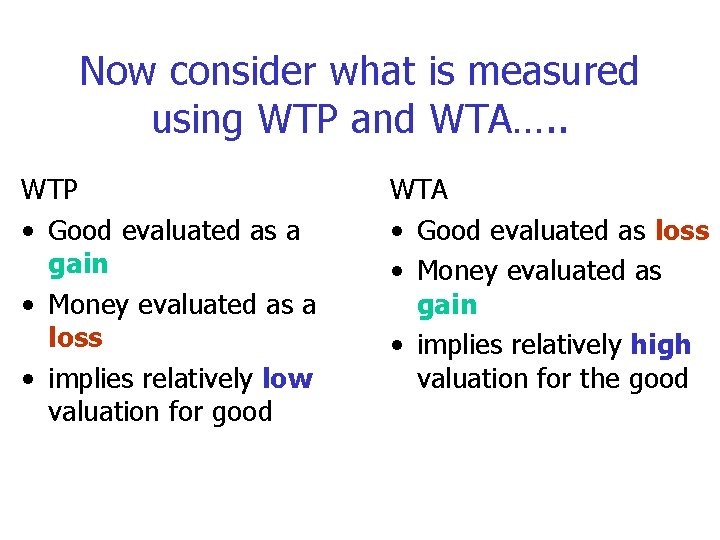 Now consider what is measured using WTP and WTA…..

WTP
• Good evaluated as a gain
• Money evaluated as a loss
• implies relatively low valuation for good

WTA
• Good evaluated as loss
• Money evaluated as gain
• implies relatively high valuation for the good